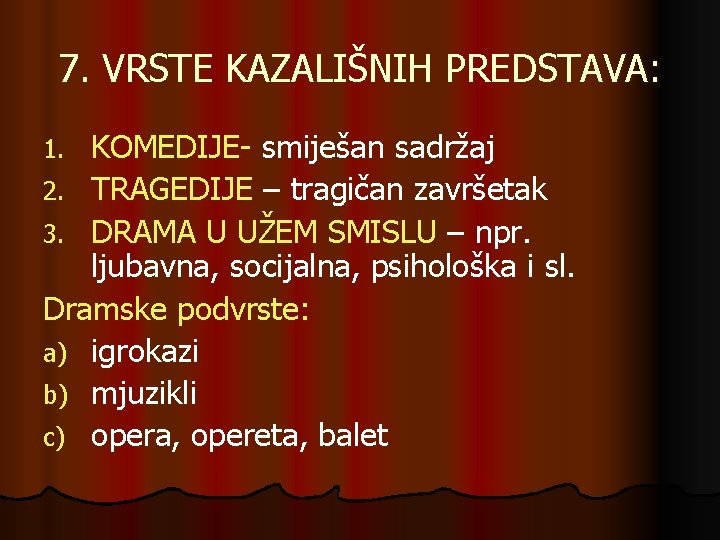 7. VRSTE KAZALIŠNIH PREDSTAVA:

1. KOMEDIJE- smiješan sadržaj
2. TRAGEDIJE – tragičan završetak
3. DRAMA U UŽEM SMISLU – npr. ljubavna, socijalna, psihološka i sl.

Dramske podvrste:

a) igrokazi
b) mjuzikli
c) opera, opereta, balet